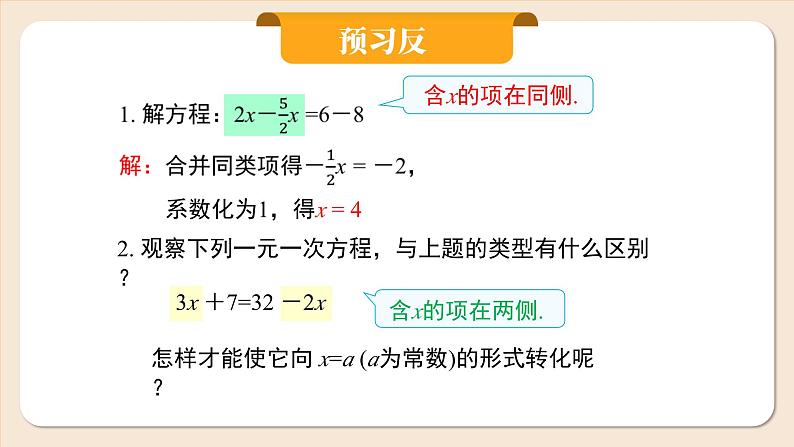 预习反

1. 解方程：$2x-\frac{5}{2}x=6-8$

含$x$的项在同侧.

解：合并同类项得$-\frac{1}{2}x=-2$，

系数化为1，得$x=4$

2. 观察下列一元一次方程，与上题的类型有什么区别？

$3x+7=32-2x$

含$x$的项在两侧.

怎样才能使它向 $x=a$ ($a$为常数)的形式转化呢？